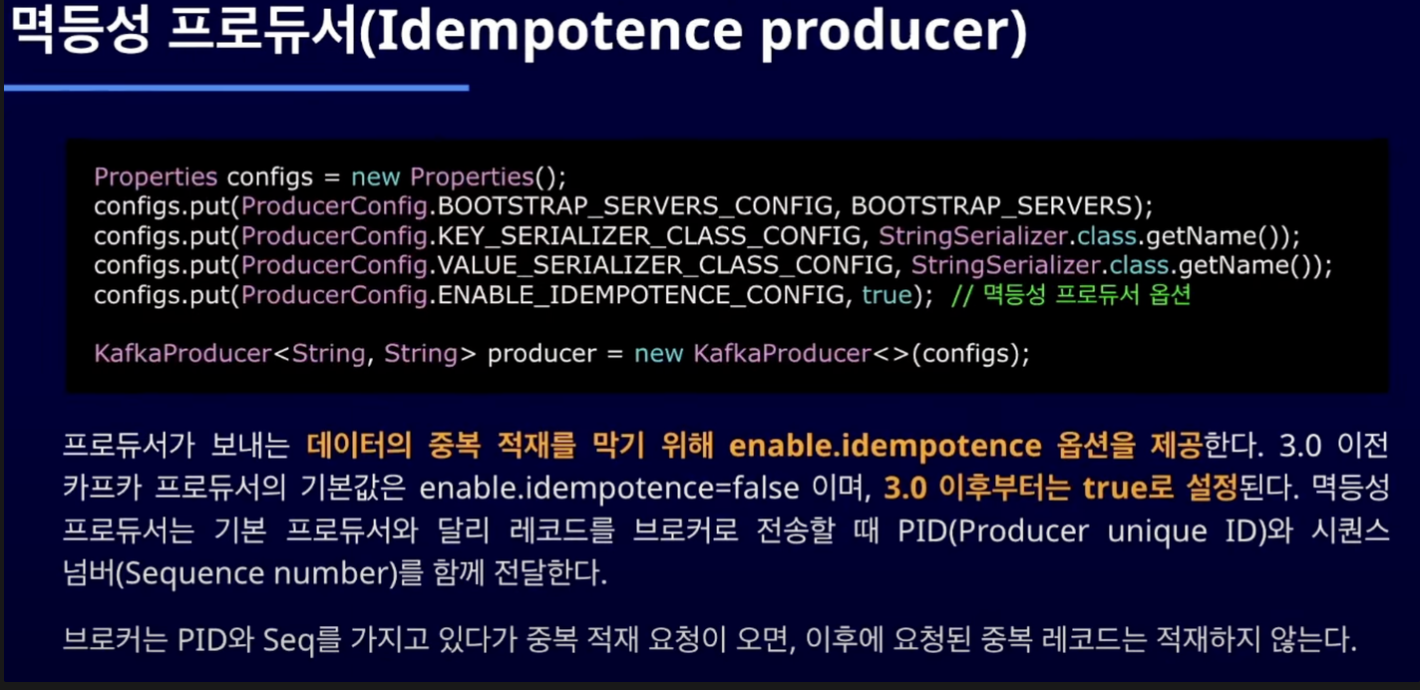 멱등성 프로듀서(Idempotence producer)

Properties configs = new Properties();
configs.put(ProducerConfig.BOOTSTRAP_SERVERS_CONFIG, BOOTSTRAP_SERVERS);
configs.put(ProducerConfig.KEY_SERIALIZER_CLASS_CONFIG, StringSerializer.class.getName());
configs.put(ProducerConfig.VALUE_SERIALIZER_CLASS_CONFIG, StringSerializer.class.getName());
configs.put(ProducerConfig.ENABLE_IDEMPOTENCE_CONFIG, true); // 멱등성 프로듀서 옵션

KafkaProducer<String, String> producer = new KafkaProducer<>(configs);

프로듀서가 보내는 데이터의 중복 적재를 막기 위해 enable.idempotence 옵션을 제공한다. 3.0 이전 카프카 프로듀서의 기본값은 enable.idempotence=false 이며, 3.0 이후부터는 true로 설정된다. 멱등성 프로듀서는 기본 프로듀서와 달리 레코드를 브로커로 전송할 때 PID(Producer unique ID)와 시퀀스 넘버(Sequence number)를 함께 전달한다.

브로커는 PID와 Seq를 가지고 있다가 중복 적재 요청이 오면, 이후에 요청된 중복 레코드는 적재하지 않는다.